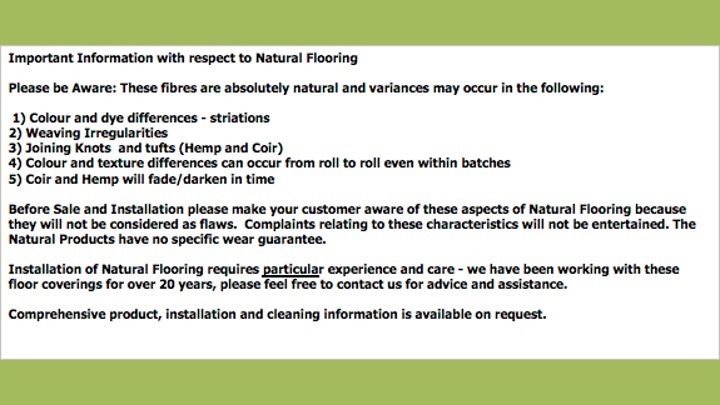 Important Information with respect to Natural Flooring

Please be Aware: These fibres are absolutely natural and variances may occur in the following:

1) Colour and dye differences - striations
2) Weaving Irregularities
3) Joining Knots and tufts (Hemp and Coir)
4) Colour and texture differences can occur from roll to roll even within batches
5) Coir and Hemp will fade/darken in time

Before Sale and Installation please make your customer aware of these aspects of Natural Flooring because they will not be considered as flaws. Complaints relating to these characteristics will not be entertained. The Natural Products have no specific wear guarantee.

Installation of Natural Flooring requires particular experience and care - we have been working with these floor coverings for over 20 years, please feel free to contact us for advice and assistance.

Comprehensive product, installation and cleaning information is available on request.